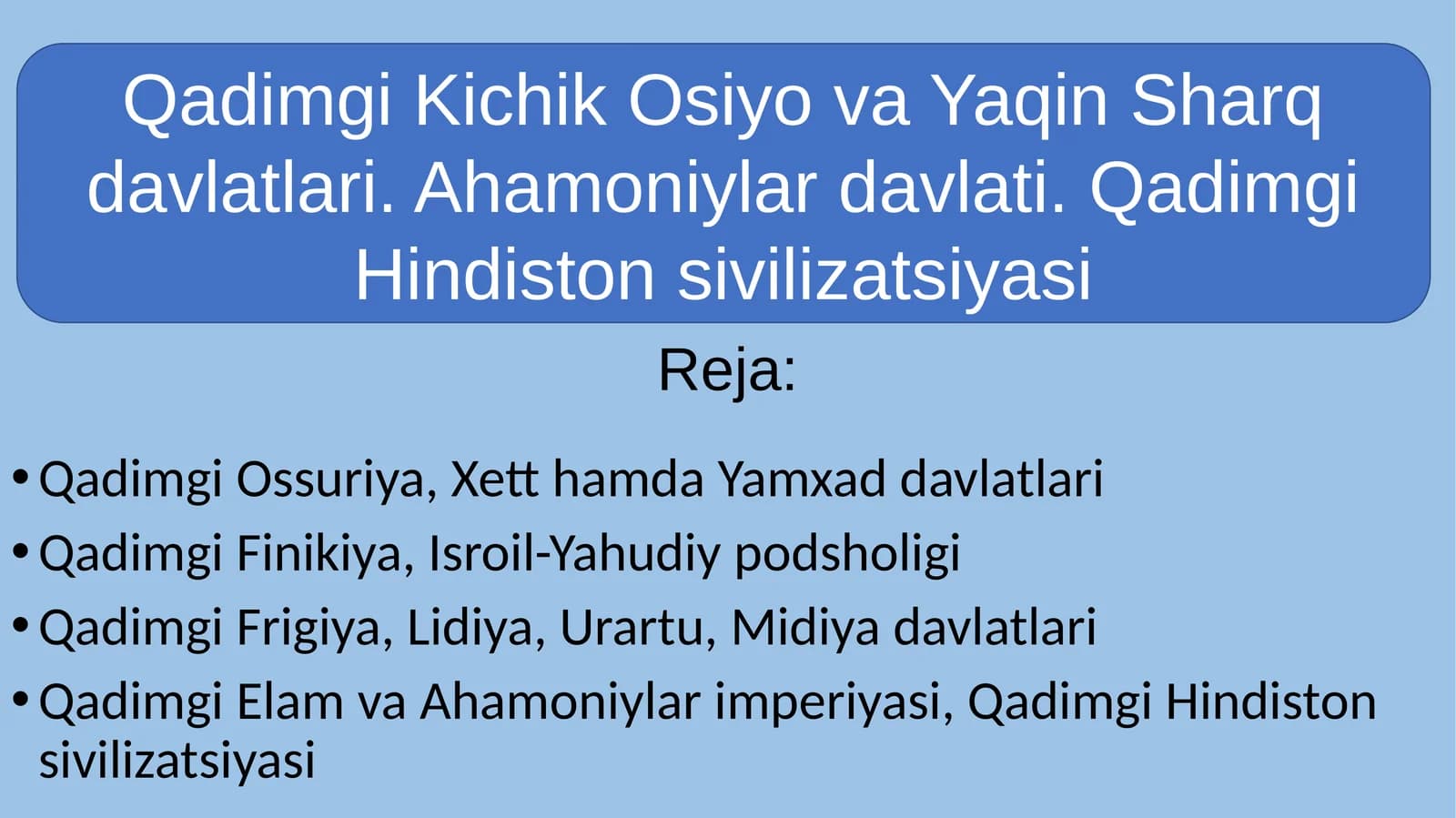 Qadimgi Kichik Osiyo va Yaqin Sharq davlatlari. Ahamoniylar davlati. Qadimgi Hindiston sivilizatsiyasi

Reja:

• Qadimgi Ossuriya, Xett hamda Yamxad davlatlari
• Qadimgi Finikiya, Isroil-Yahudiy podsholigi
• Qadimgi Frigiya, Lidiya, Urartu, Midiya davlatlari
• Qadimgi Elam va Ahamoniylar imperiyasi, Qadimgi Hindiston sivilizatsiyasi